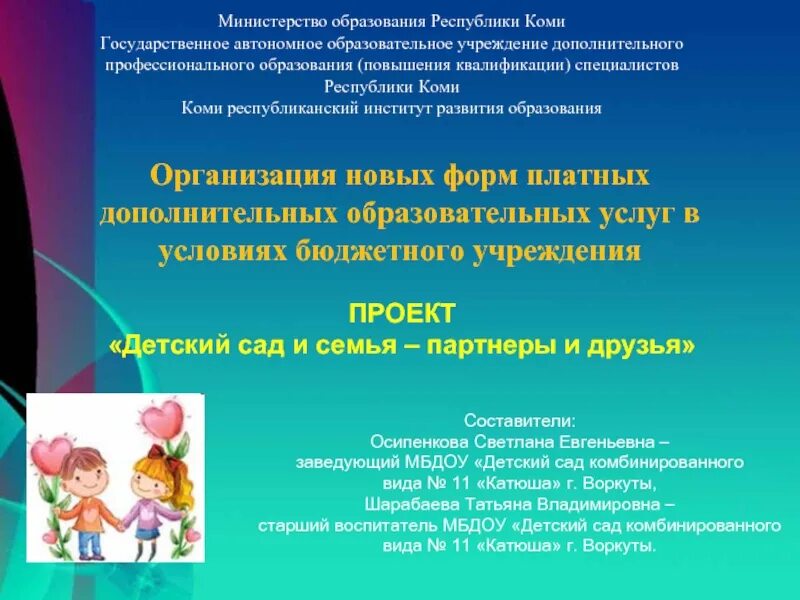 Министерство образования Республики Коми
Государственное автономное образовательное учреждение дополнительного профессионального образования (повышения квалификации) специалистов Республики Коми
Коми республиканский институт развития образования

Организация новых форм платных дополнительных образовательных услуг в условиях бюджетного учреждения

ПРОЕКТ
«Детский сад и семья – партнеры и друзья»

Составители:
Осипенкова Светлана Евгеньевна – заведующий МБДОУ «Детский сад комбинированного вида № 11 «Катюша» г. Воркуты,
Шарабаева Татьяна Владимировна – старший воспитатель МБДОУ «Детский сад комбинированного вида № 11 «Катюша» г. Воркуты.